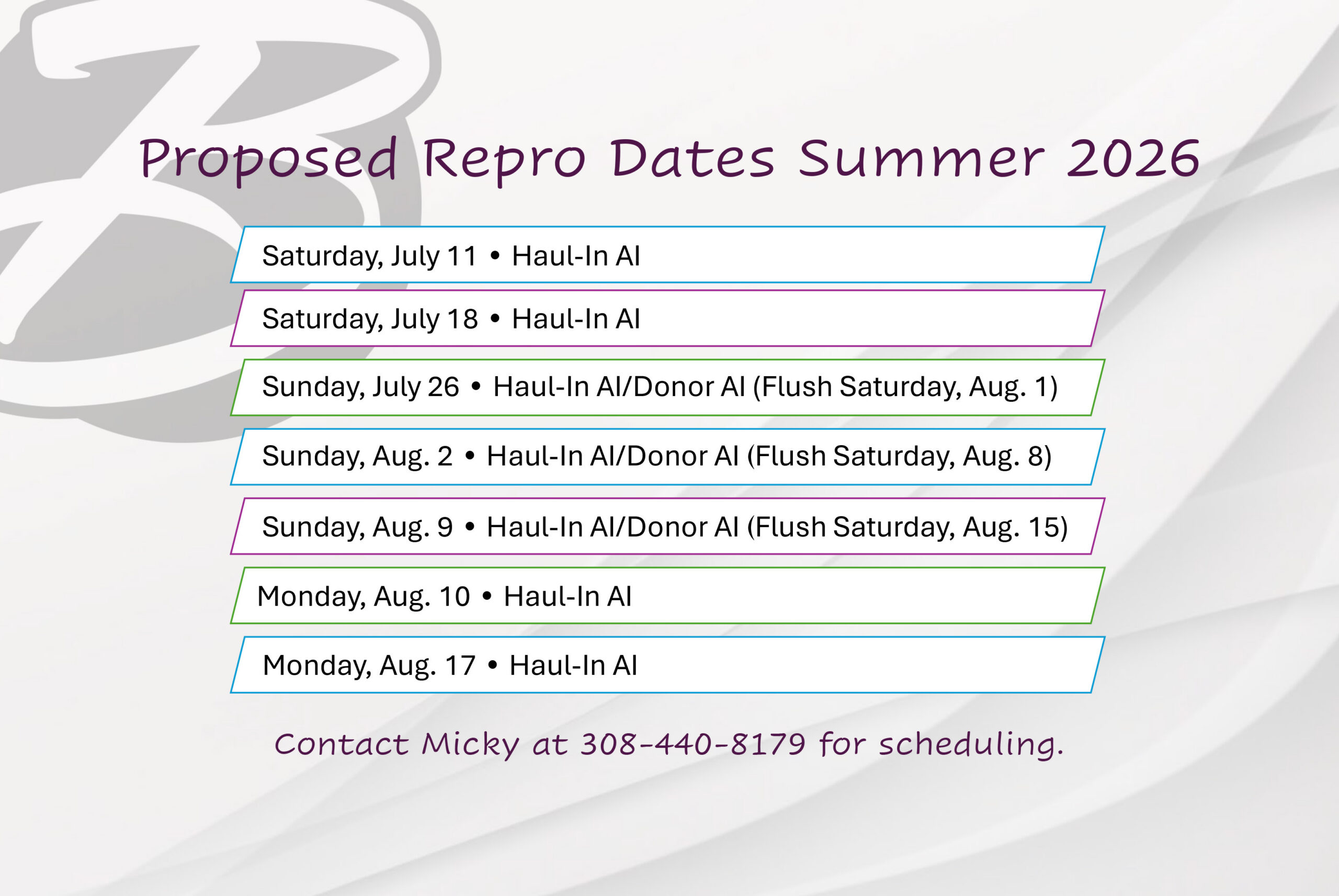 Proposed Repro Dates Summer 2026

Saturday, July 11 • Haul-In AI

Saturday, July 18 • Haul-In AI

Sunday, July 26 • Haul-In AI/Donor AI (Flush Saturday, Aug. 1)

Sunday, Aug. 2 • Haul-In AI/Donor AI (Flush Saturday, Aug. 8)

Sunday, Aug. 9 • Haul-In AI/Donor AI (Flush Saturday, Aug. 15)

Monday, Aug. 10 • Haul-In AI

Monday, Aug. 17 • Haul-In AI

Contact Micky at 308-440-8179 for scheduling.